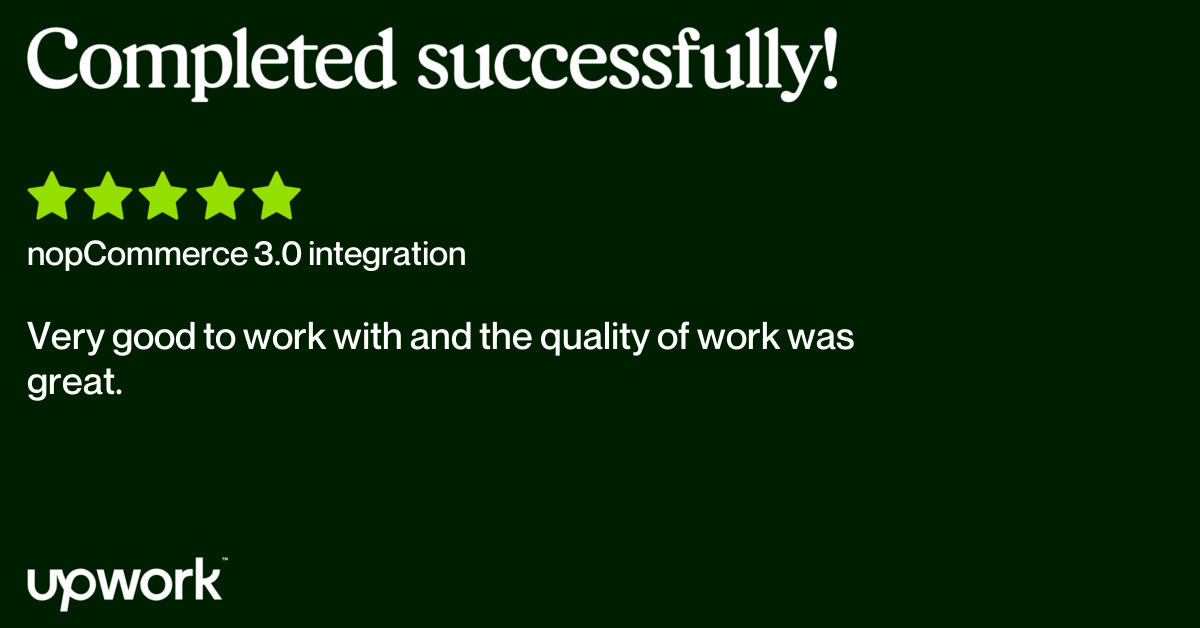 Completed successfully!

nopCommerce 3.0 integration

Very good to work with and the quality of work was great.

upwork™